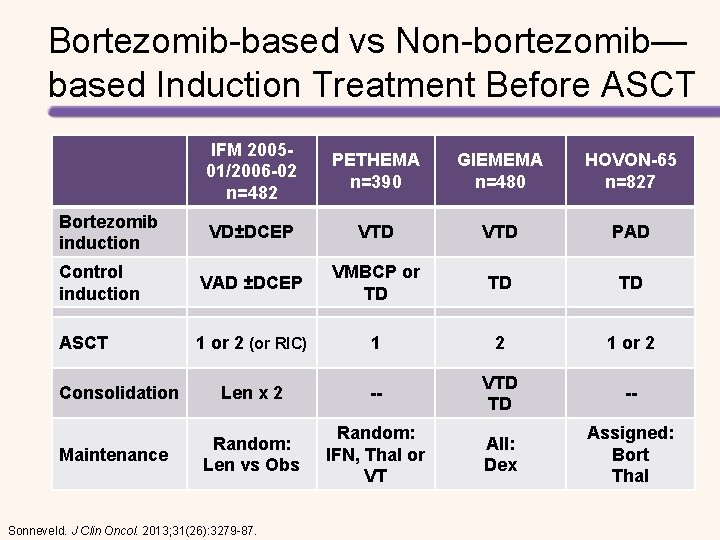 Bortezomib-based vs Non-bortezomib—based Induction Treatment Before ASCT

| | IFM 2005-01/2006-02 n=482 | PETHEMA n=390 | GIEMEMA n=480 | HOVON-65 n=827 |
|---|---|---|---|---|
| Bortezomib induction | VD±DCEP | VTD | VTD | PAD |
| Control induction | VAD ±DCEP | VMBCP or TD | TD | TD |
| ASCT | 1 or 2 (or RIC) | 1 | 2 | 1 or 2 |
| Consolidation | Len x 2 | -- | VTD TD | -- |
| Maintenance | Random: Len vs Obs | Random: IFN, Thal or VT | All: Dex | Assigned: Bort Thal |

Sonneveld. J Clin Oncol. 2013;31(26):3279-87.